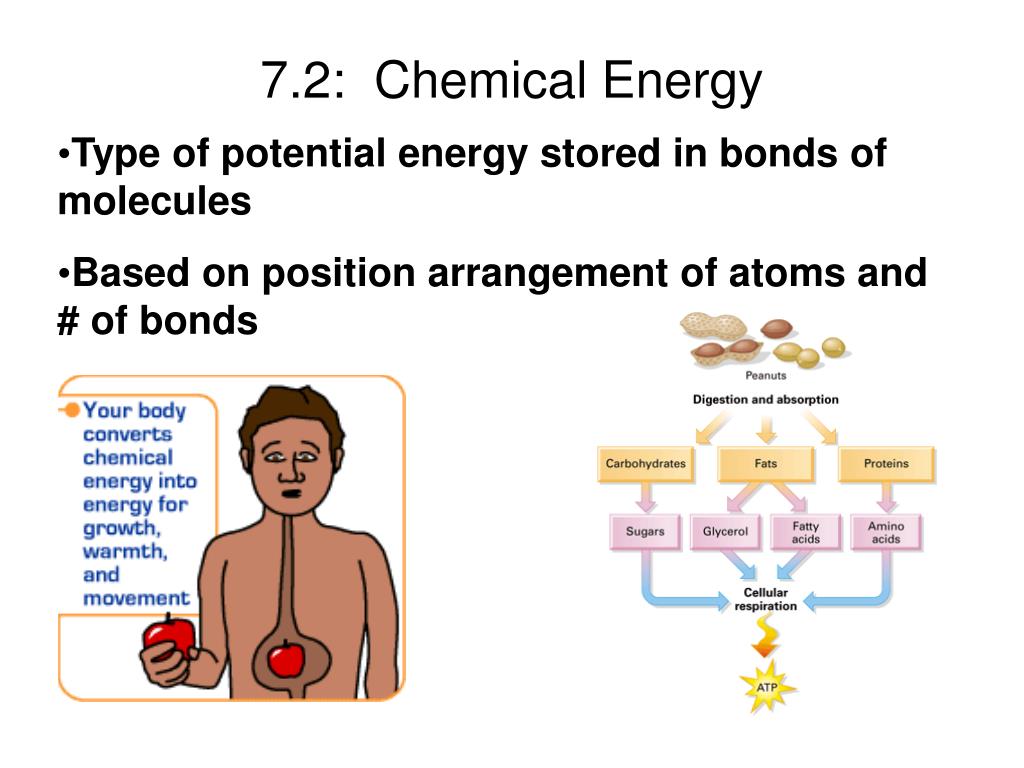 7.2: Chemical Energy

•Type of potential energy stored in bonds of molecules

•Based on position arrangement of atoms and # of bonds

Your body converts chemical energy into energy for growth, warmth, and movement

Peanuts

Digestion and absorption

Carbohydrates

Fats

Proteins

Sugars

Glycerol

Fatty acids

Amino acids

Cellular respiration

ATP